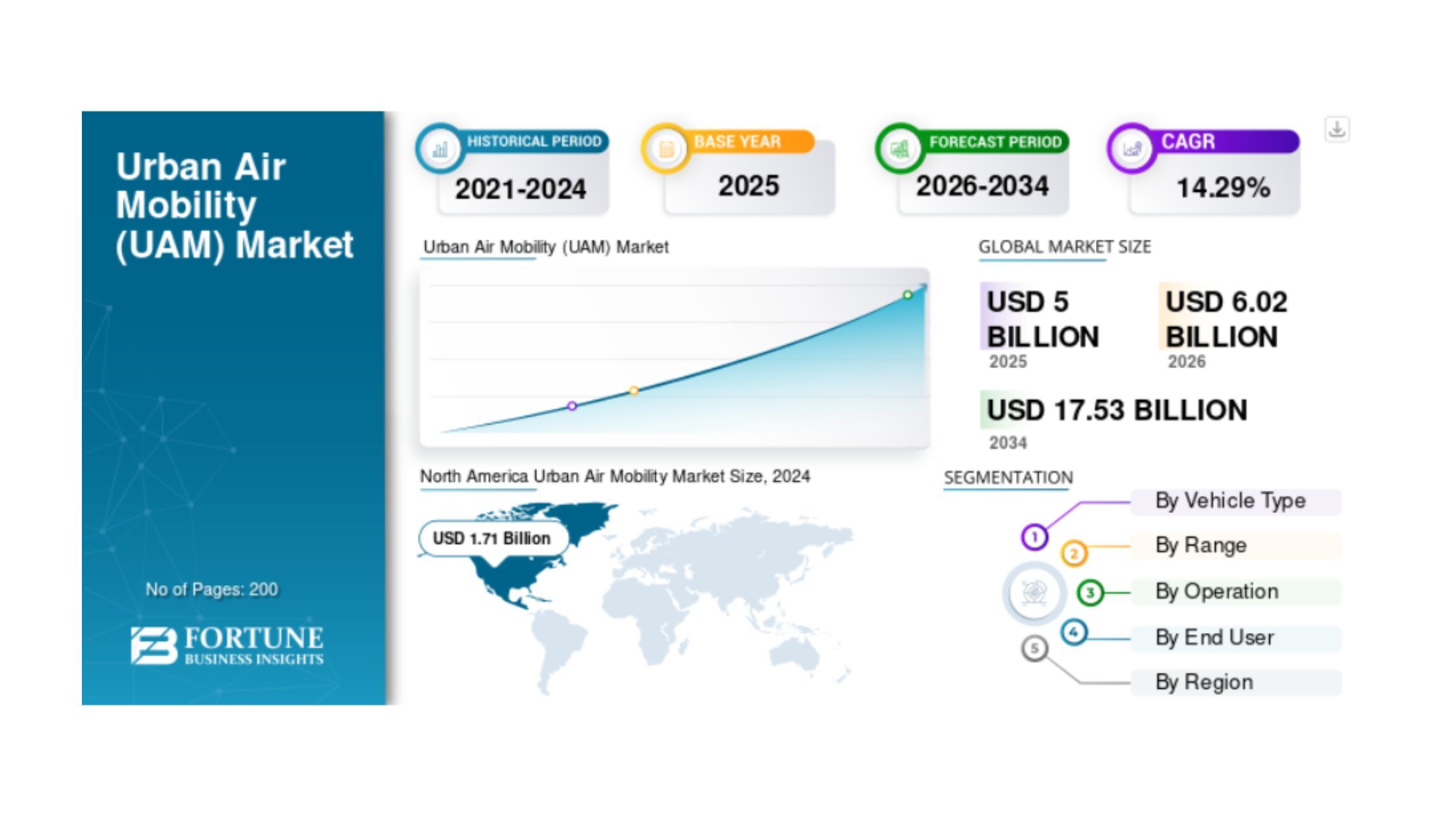 Urban Air Mobility (UAM) Market

No of Pages: 200

FORTUNE
BUSINESS INSIGHTS

HISTORICAL PERIOD
2021-2024

BASE YEAR
2025

FORECAST PERIOD
2026-2034

CAGR
14.29%

Urban Air Mobility (UAM) Market

GLOBAL MARKET SIZE

USD 5 BILLION
2025

USD 6.02 BILLION
2026

USD 17.53 BILLION
2034

North America Urban Air Mobility Market Size, 2024

USD 1.71 Billion

SEGMENTATION

1 By Vehicle Type
2 By Range
3 By Operation
4 By End User
5 By Region